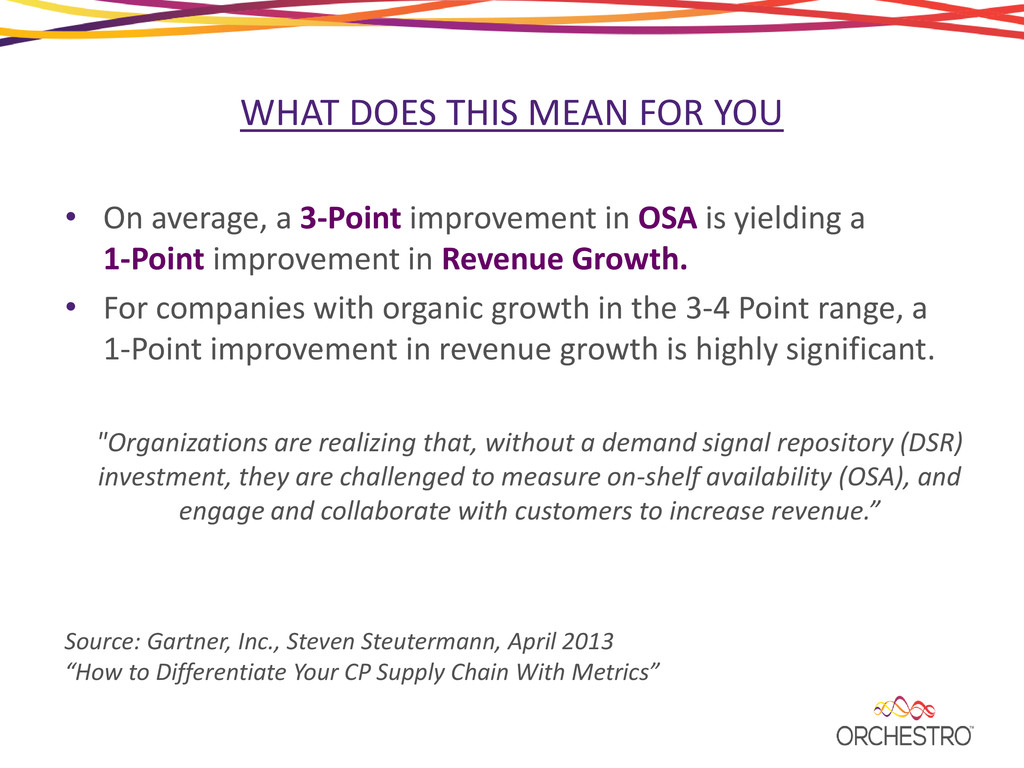 WHAT DOES THIS MEAN FOR YOU

• On average, a 3-Point improvement in OSA is yielding a 1-Point improvement in Revenue Growth.
• For companies with organic growth in the 3-4 Point range, a 1-Point improvement in revenue growth is highly significant.

"Organizations are realizing that, without a demand signal repository (DSR) investment, they are challenged to measure on-shelf availability (OSA), and engage and collaborate with customers to increase revenue.”

Source: Gartner, Inc., Steven Steutermann, April 2013
“How to Differentiate Your CP Supply Chain With Metrics”

ORCHESTRO™